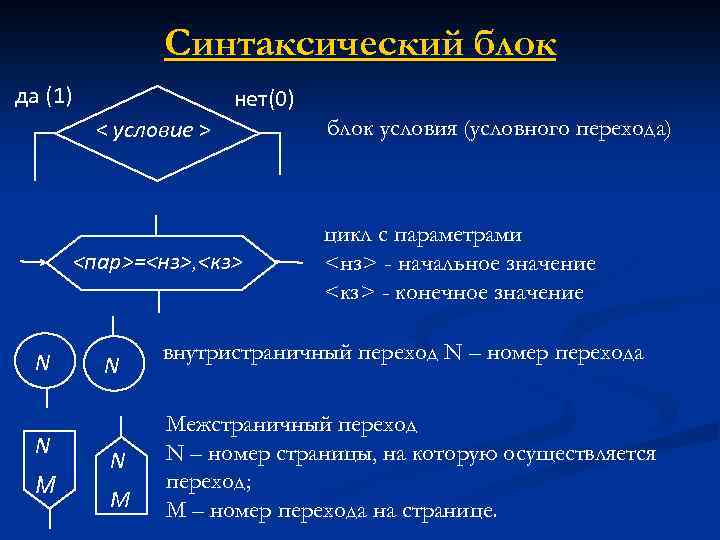 Синтаксический блок

да (1)

нет(0)

< условие >

блок условия (условного перехода)

<пар>=<нз>,<кз>

цикл с параметрами
<нз> - начальное значение
<кз> - конечное значение

N

N

внутристраничный переход N – номер перехода

N
M

N
M

Межстраничный переход
N – номер страницы, на которую осуществляется переход;
M – номер перехода на странице.